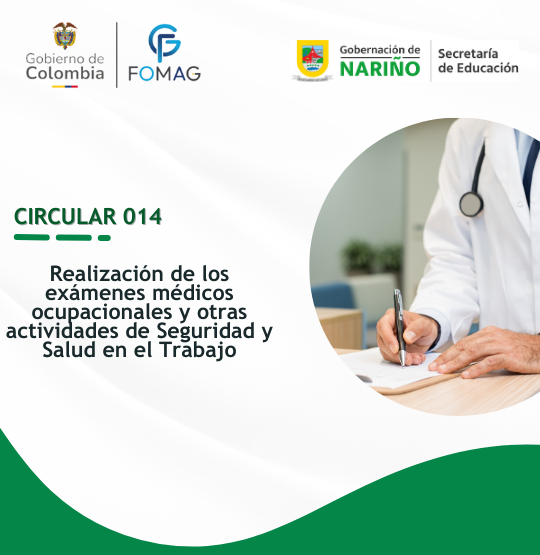 Gobierno de Colombia

FOMAG

Gobernación de NARIÑO

Secretaría de Educación

CIRCULAR 014

Realización de los exámenes médicos ocupacionales y otras actividades de Seguridad y Salud en el Trabajo